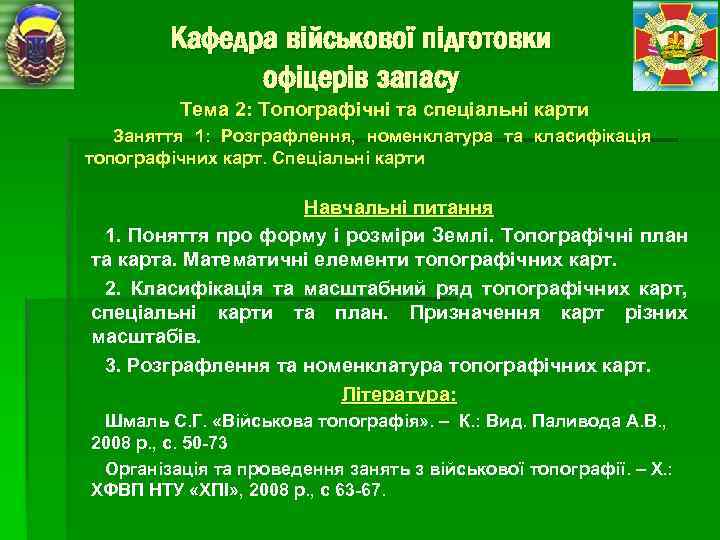 Кафедра військової підготовки офіцерів запасу

Тема 2: Топографічні та спеціальні карти

Заняття 1: Розграфлення, номенклатура та класифікація топографічних карт. Спеціальні карти

Навчальні питання

1. Поняття про форму і розміри Землі. Топографічні план та карта. Математичні елементи топографічних карт.

2. Класифікація та масштабний ряд топографічних карт, спеціальні карти та план. Призначення карт різних масштабів.

3. Розграфлення та номенклатура топографічних карт.

Література:

Шмаль С.Г. «Військова топографія». – К.: Вид. Паливода А.В., 2008 р., с. 50-73

Організація та проведення занять з військової топографії. – Х.: ХФВП НТУ «ХПІ», 2008 р., с 63-67.